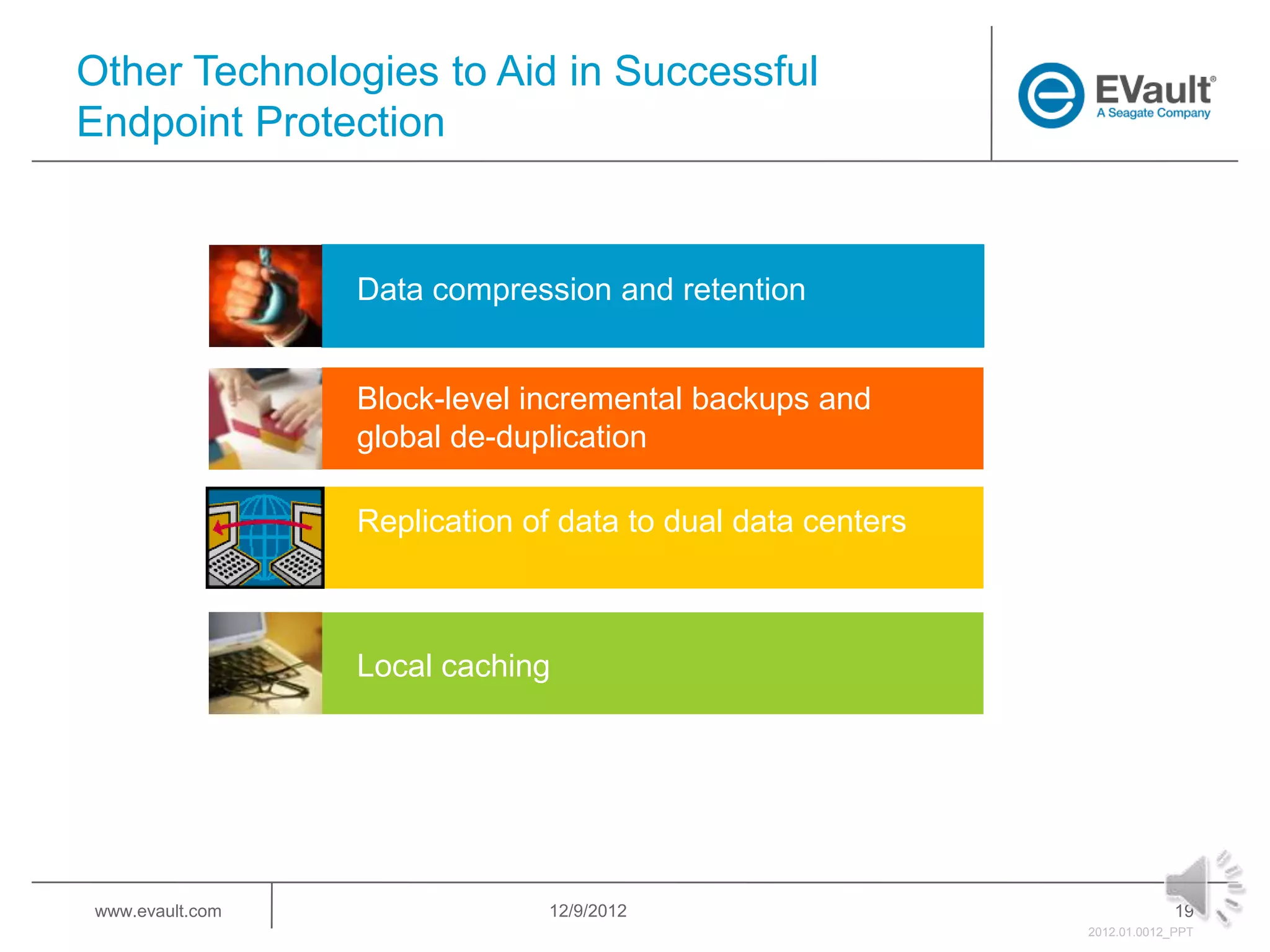 Other Technologies to Aid in Successful Endpoint Protection

EVault®
A Seagate Company

Data compression and retention

Block-level incremental backups and global de-duplication

Replication of data to dual data centers

Local caching

www.evault.com

12/9/2012

19

2012.01.0012_PPT